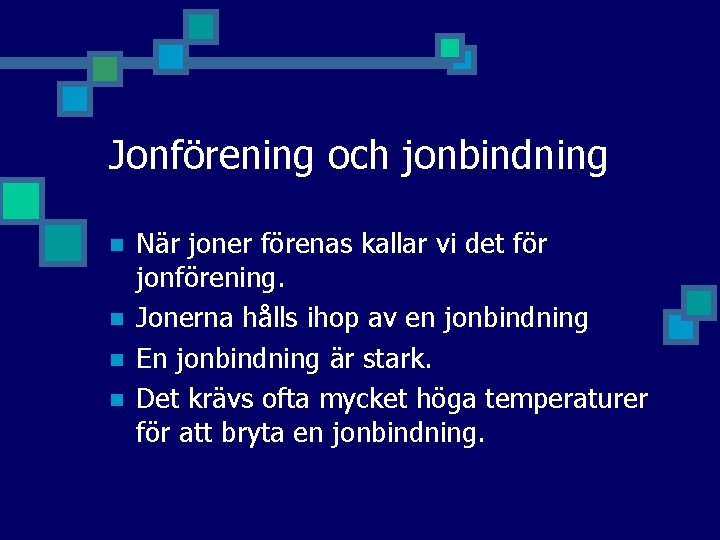 Jonförening och jonbindning

- När joner förenas kallar vi det för jonförening.
- Jonerna hålls ihop av en jonbindning
- En jonbindning är stark.
- Det krävs ofta mycket höga temperaturer för att bryta en jonbindning.